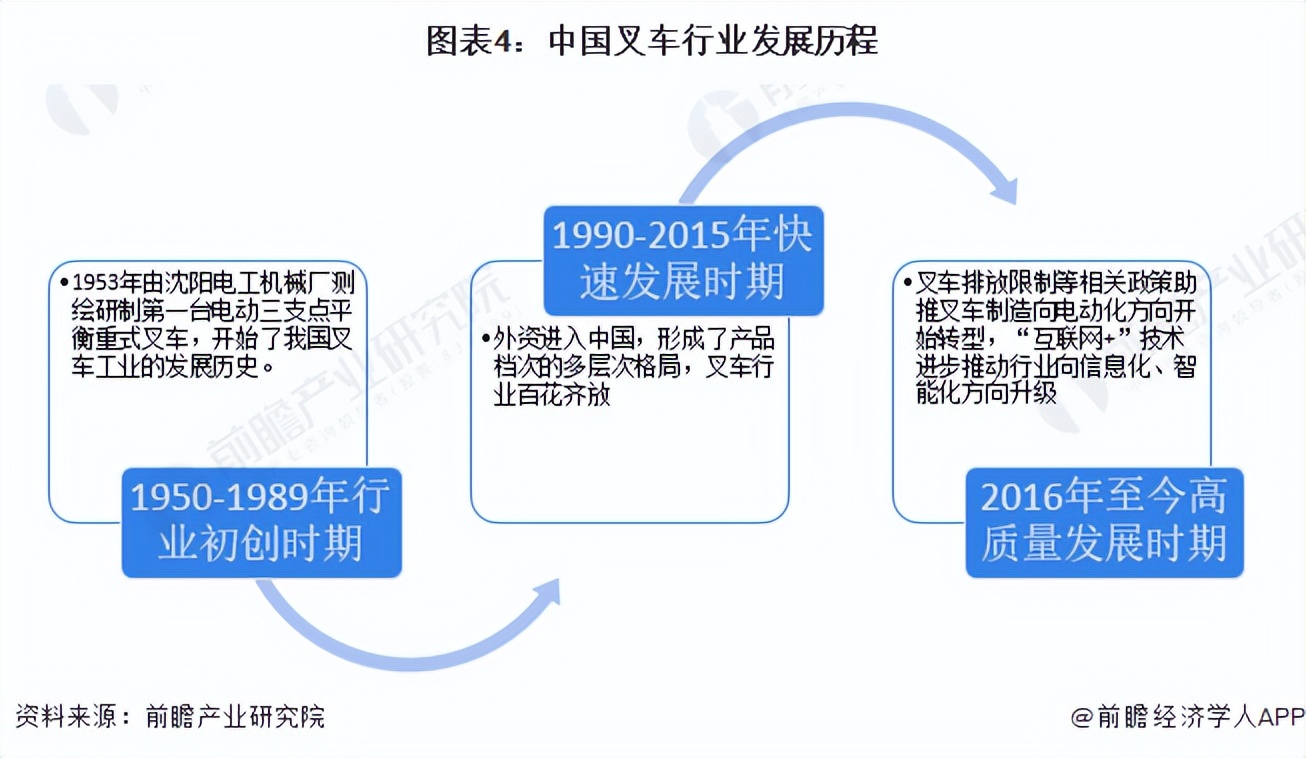 图表4：中国叉车行业发展历程

•1953年由沈阳电工机械厂测绘研制第一台电动三支点平衡重式叉车，开始了我国叉车工业的发展历史。

1950-1989年行业初创时期

1990-2015年快速发展时期

•外资进入中国，形成了产品档次的多层次格局，叉车行业百花齐放

•叉车排放限制等相关政策助推叉车制造向电动化方向开始转型，“互联网+”技术进步推动行业向信息化、智能化方向升级

2016年至今高质量发展时期

前瞻产业研究院

资料来源：前瞻产业研究院

@前瞻经济学人APP